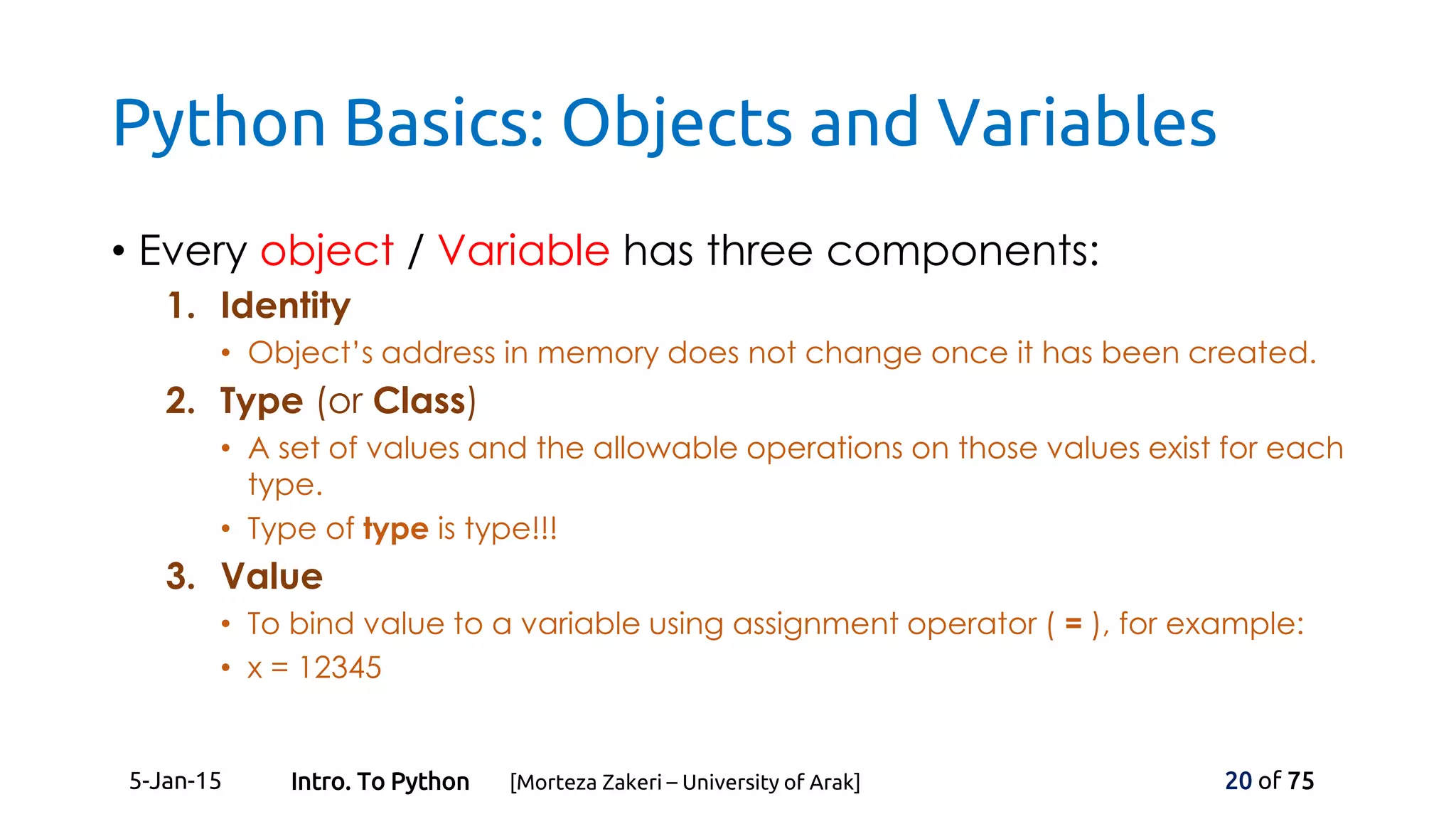 Python Basics: Objects and Variables

• Every object / Variable has three components:

1. Identity
• Object's address in memory does not change once it has been created.

2. Type (or Class)
• A set of values and the allowable operations on those values exist for each type.
• Type of type is type!!!

3. Value
• To bind value to a variable using assignment operator ( = ), for example:
• x = 12345

5-Jan-15 Intro. To Python [Morteza Zakeri – University of Arak] 20 of 75